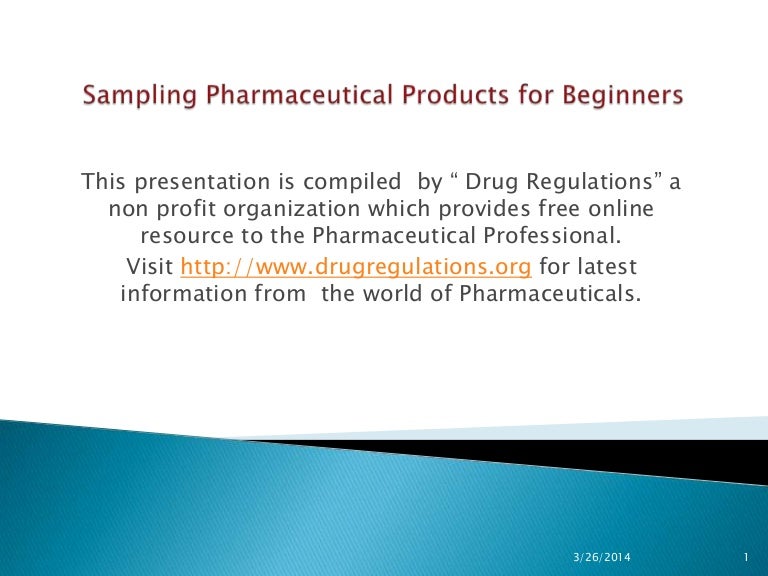 Sampling Pharmaceutical Products for Beginners

This presentation is compiled by “ Drug Regulations” a non profit organization which provides free online resource to the Pharmaceutical Professional.

Visit http://www.drugregulations.org for latest information from the world of Pharmaceuticals.

3/26/2014

1